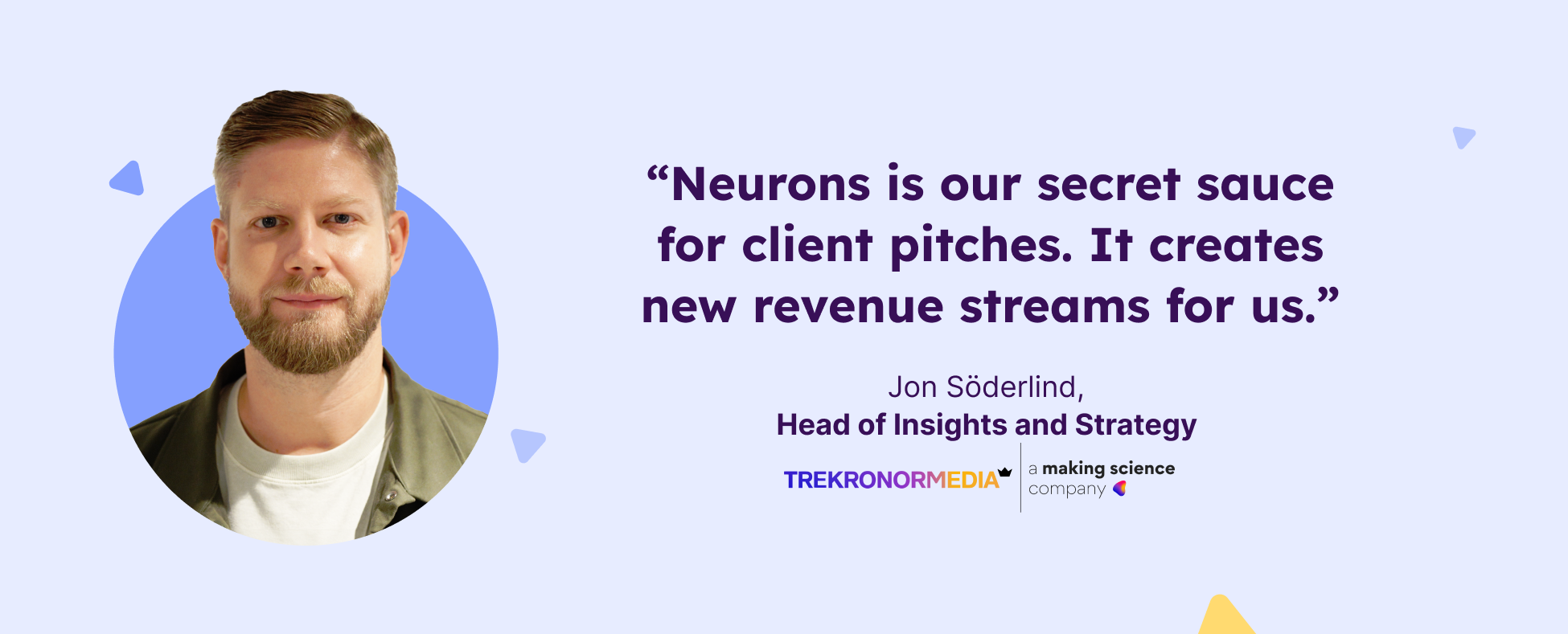 “Neurons is our secret sauce for client pitches. It creates new revenue streams for us.”

Jon Söderlind,
Head of Insights and Strategy

TREKRONORMEDIA

a making science company